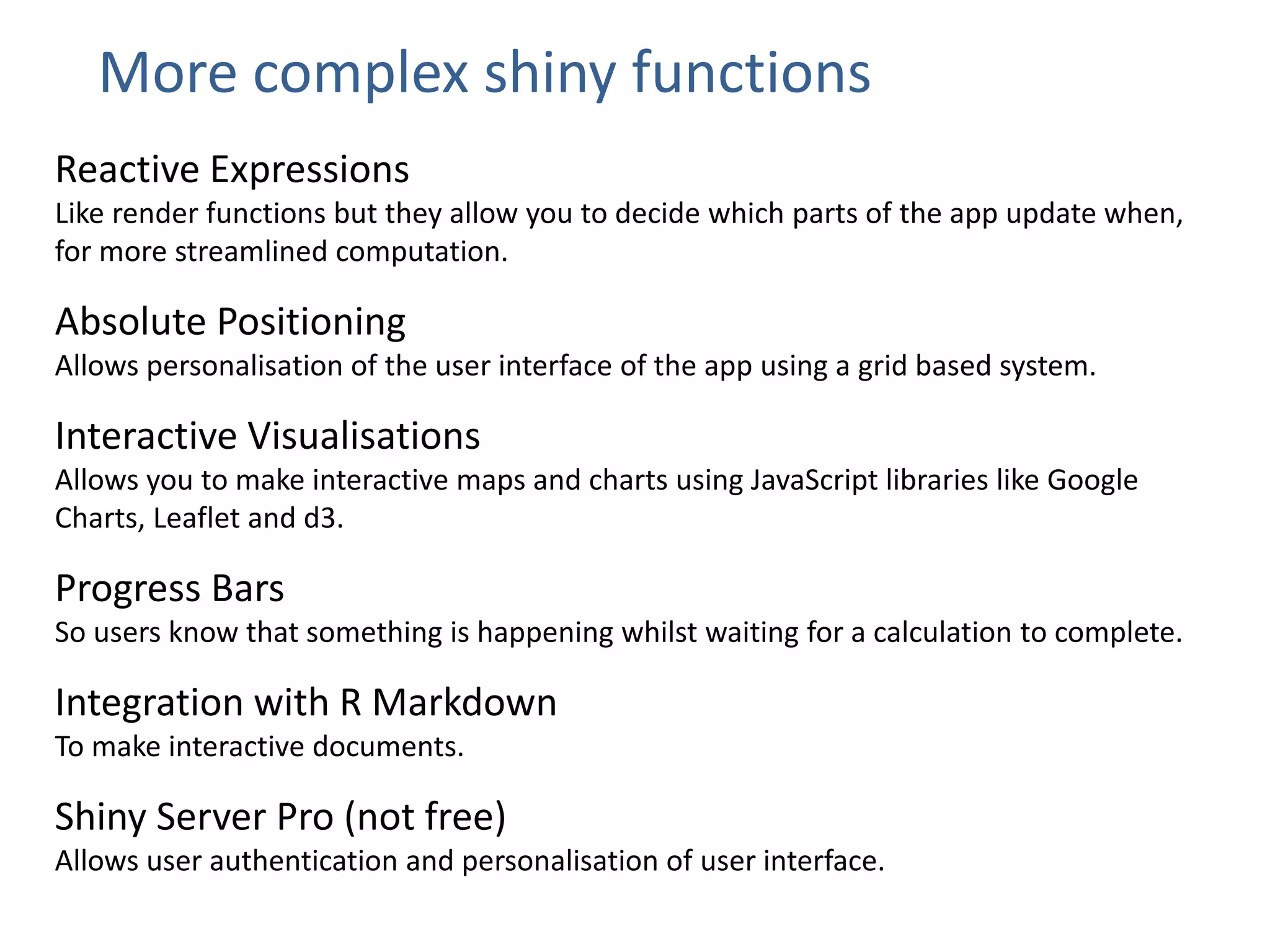 More complex shiny functions

Reactive Expressions
Like render functions but they allow you to decide which parts of the app update when, for more streamlined computation.

Absolute Positioning
Allows personalisation of the user interface of the app using a grid based system.

Interactive Visualisations
Allows you to make interactive maps and charts using JavaScript libraries like Google Charts, Leaflet and d3.

Progress Bars
So users know that something is happening whilst waiting for a calculation to complete.

Integration with R Markdown
To make interactive documents.

Shiny Server Pro (not free)
Allows user authentication and personalisation of user interface.